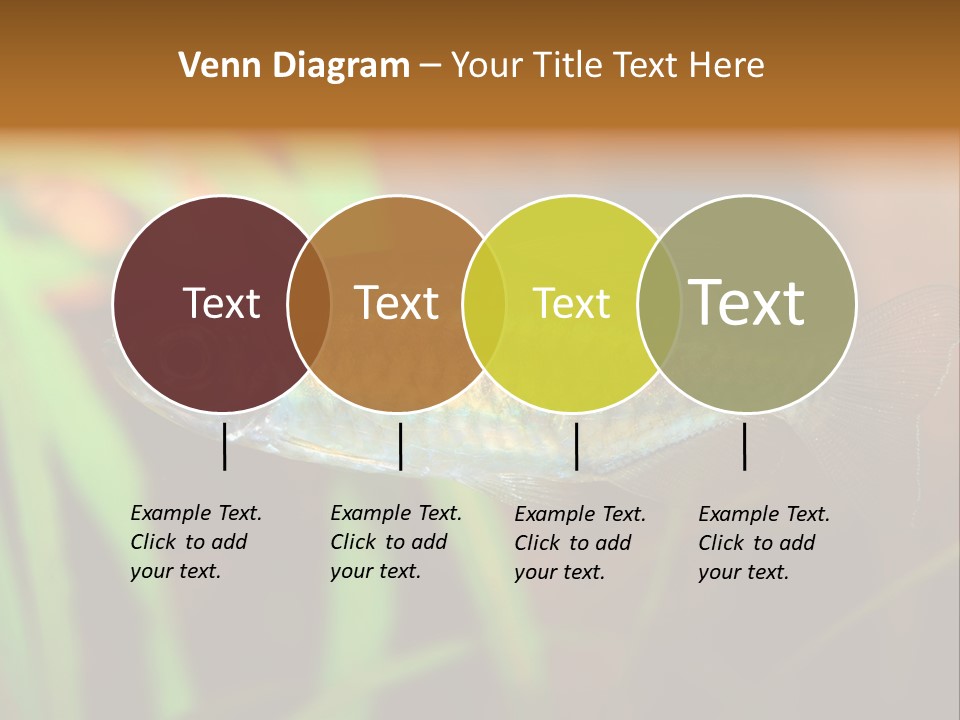 Venn Diagram – Your Title Text Here

Text

Text

Text

Text

Example Text. Click to add your text.

Example Text. Click to add your text.

Example Text. Click to add your text.

Example Text. Click to add your text.